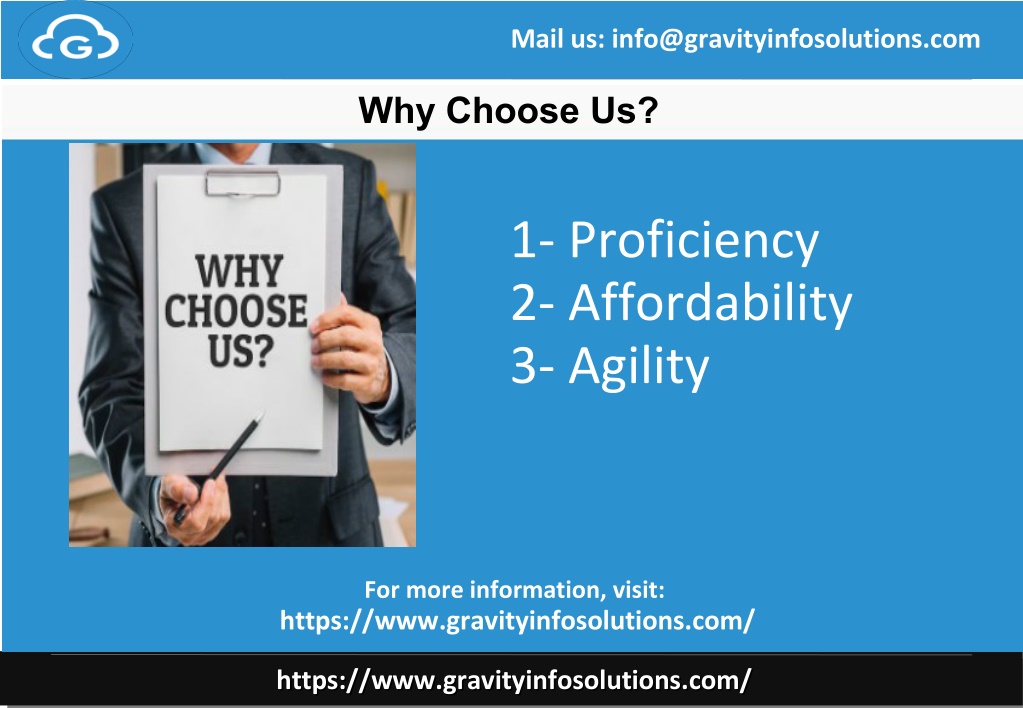 G

Mail us: info@gravityinfosolutions.com

Why Choose Us?

WHY CHOOSE US?

1- Proficiency
2- Affordability
3- Agility

For more information, visit:
https://www.gravityinfosolutions.com/

https://www.gravityinfosolutions.com/